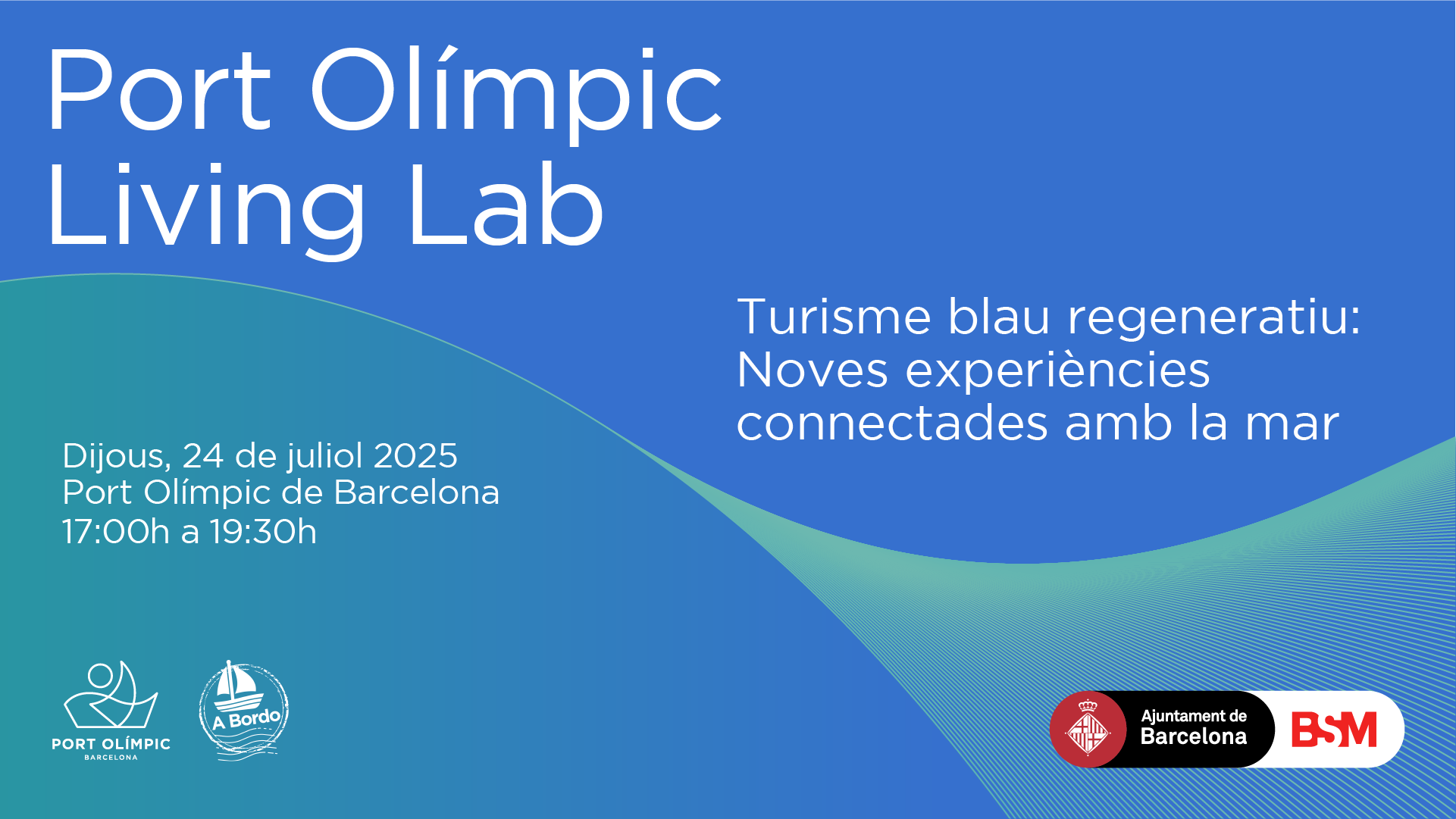 Port Olímpic
Living Lab

Turisme blau regeneratiu:
Noves experiències connectades amb la mar

Dijous, 24 de juliol 2025
Port Olímpic de Barcelona
17:00h a 19:30h

PORT OLÍMPIC
BARCELONA

A Bordo

Ajuntament de Barcelona

BSM